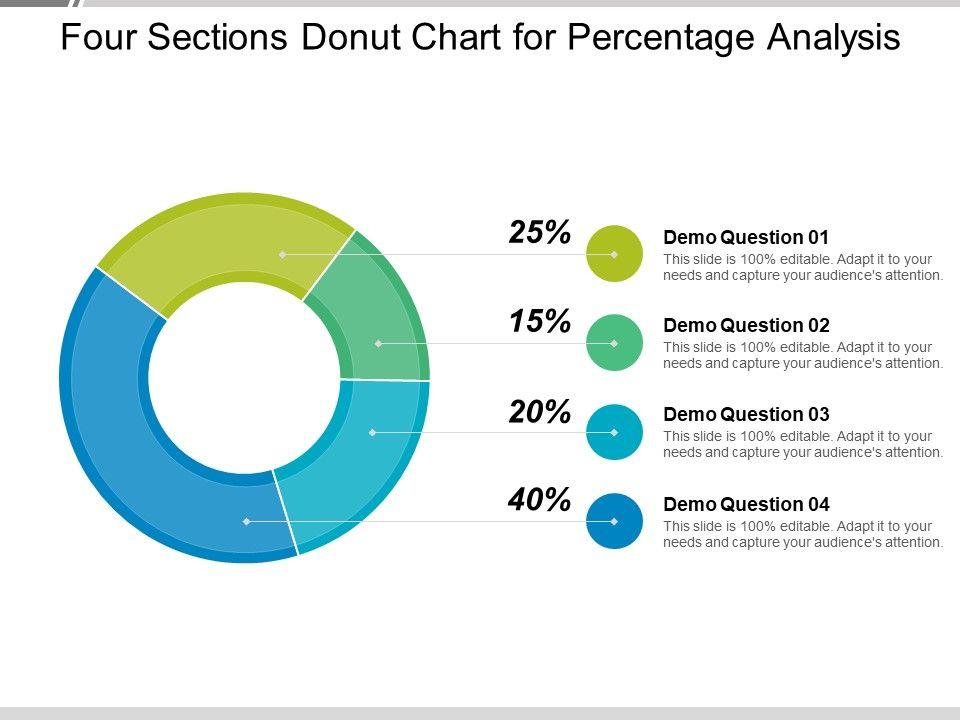 Four Sections Donut Chart for Percentage Analysis

25%

Demo Question 01
This slide is 100% editable. Adapt it to your needs and capture your audience's attention.

15%

Demo Question 02
This slide is 100% editable. Adapt it to your needs and capture your audience's attention.

20%

Demo Question 03
This slide is 100% editable. Adapt it to your needs and capture your audience's attention.

40%

Demo Question 04
This slide is 100% editable. Adapt it to your needs and capture your audience's attention.